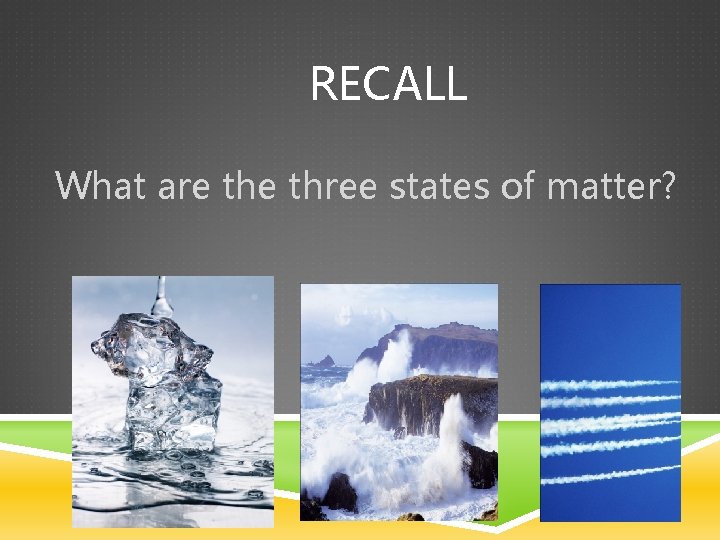 RECALL

What are the three states of matter?